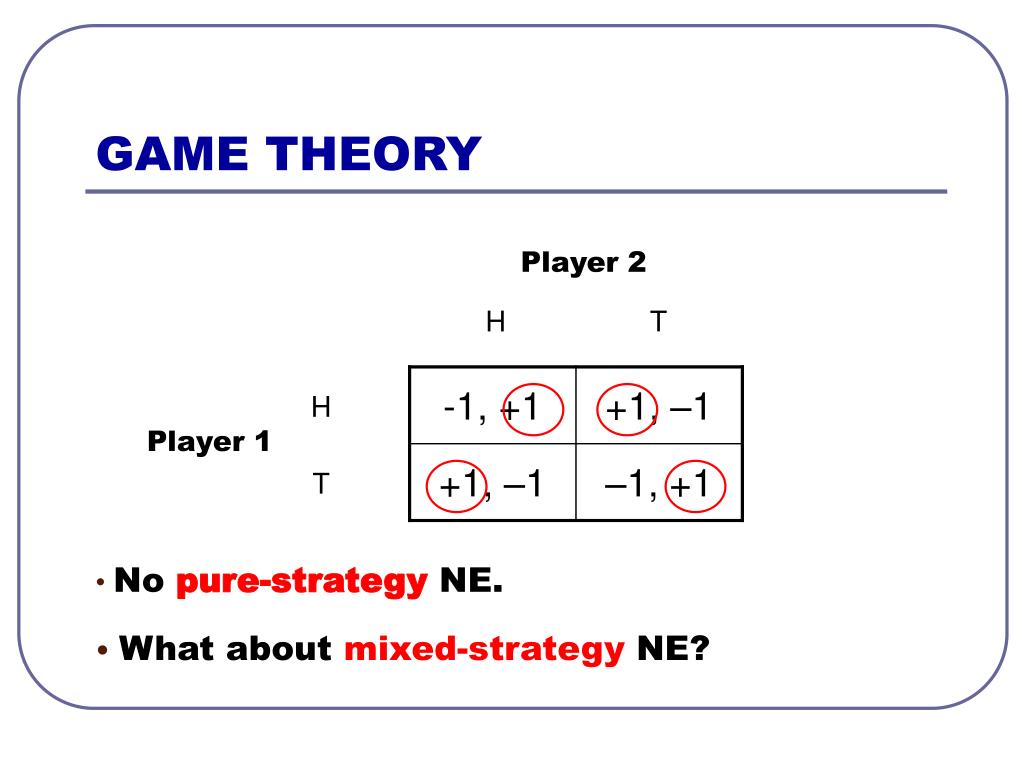 GAME THEORY

Player 2

| | | H | T |
|---|---|---|---|
| Player 1 | H | -1, +1 | +1, –1 |
| | T | +1, –1 | –1, +1 |

• No pure-strategy NE.

• What about mixed-strategy NE?